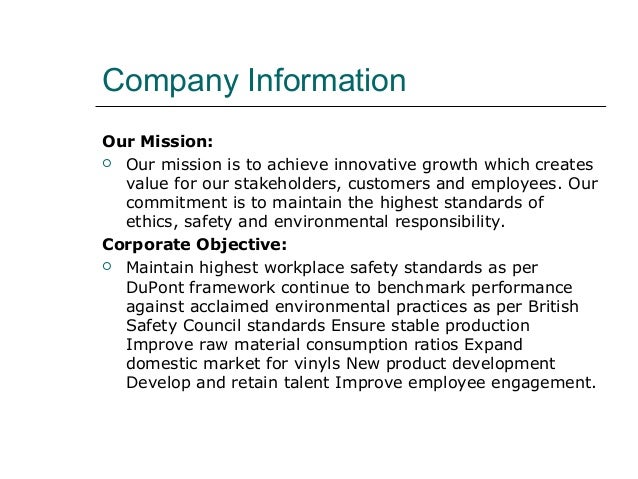 Company Information

Our Mission:

Our mission is to achieve innovative growth which creates value for our stakeholders, customers and employees. Our commitment is to maintain the highest standards of ethics, safety and environmental responsibility.

Corporate Objective:

Maintain highest workplace safety standards as per DuPont framework continue to benchmark performance against acclaimed environmental practices as per British Safety Council standards Ensure stable production Improve raw material consumption ratios Expand domestic market for vinyls New product development Develop and retain talent Improve employee engagement.